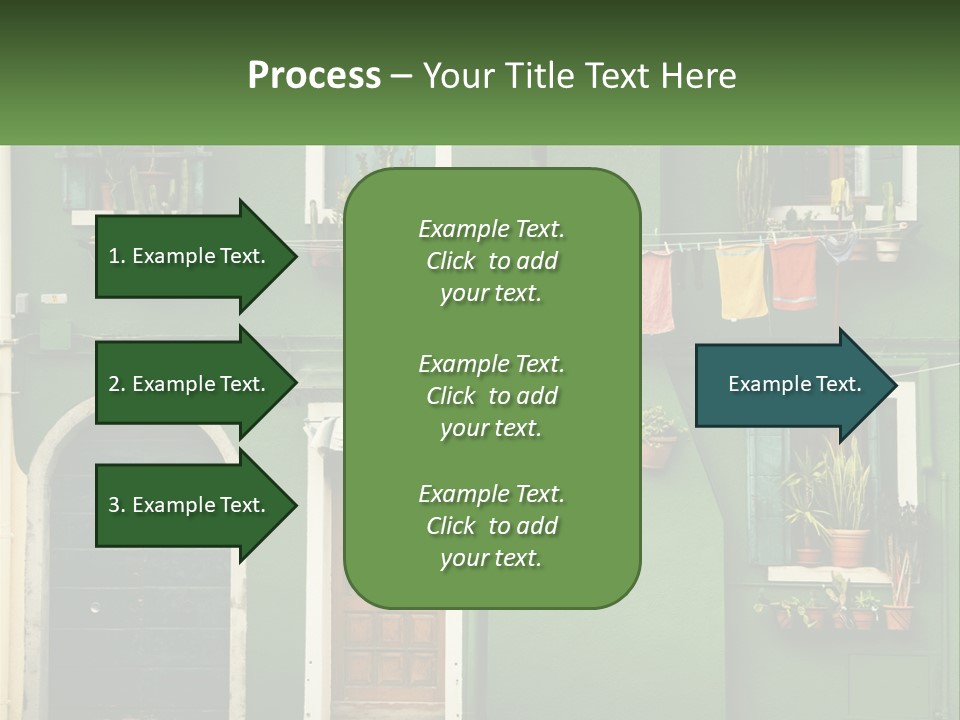 Process – Your Title Text Here

1. Example Text.

2. Example Text.

3. Example Text.

Example Text. Click to add your text.

Example Text. Click to add your text.

Example Text. Click to add your text.

Example Text.